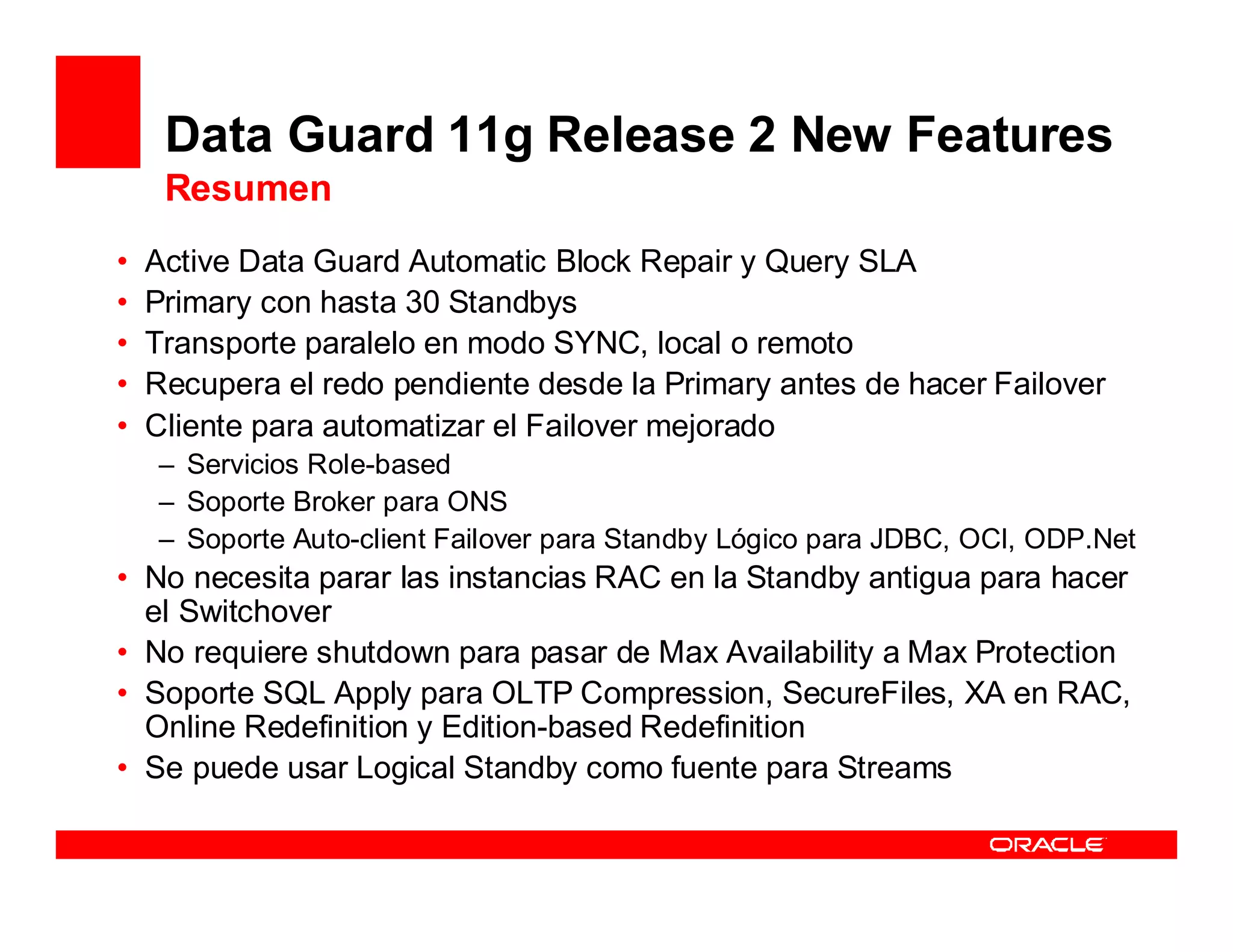 Data Guard 11g Release 2 New Features
Resumen

• Active Data Guard Automatic Block Repair y Query SLA
• Primary con hasta 30 Standbys
• Transporte paralelo en modo SYNC, local o remoto
• Recupera el redo pendiente desde la Primary antes de hacer Failover
• Cliente para automatizar el Failover mejorado
  – Servicios Role-based
  – Soporte Broker para ONS
  – Soporte Auto-client Failover para Standby Lógico para JDBC, OCI, ODP.Net
• No necesita parar las instancias RAC en la Standby antigua para hacer el Switchover
• No requiere shutdown para pasar de Max Availability a Max Protection
• Soporte SQL Apply para OLTP Compression, SecureFiles, XA en RAC, Online Redefinition y Edition-based Redefinition
• Se puede usar Logical Standby como fuente para Streams

ORACLE